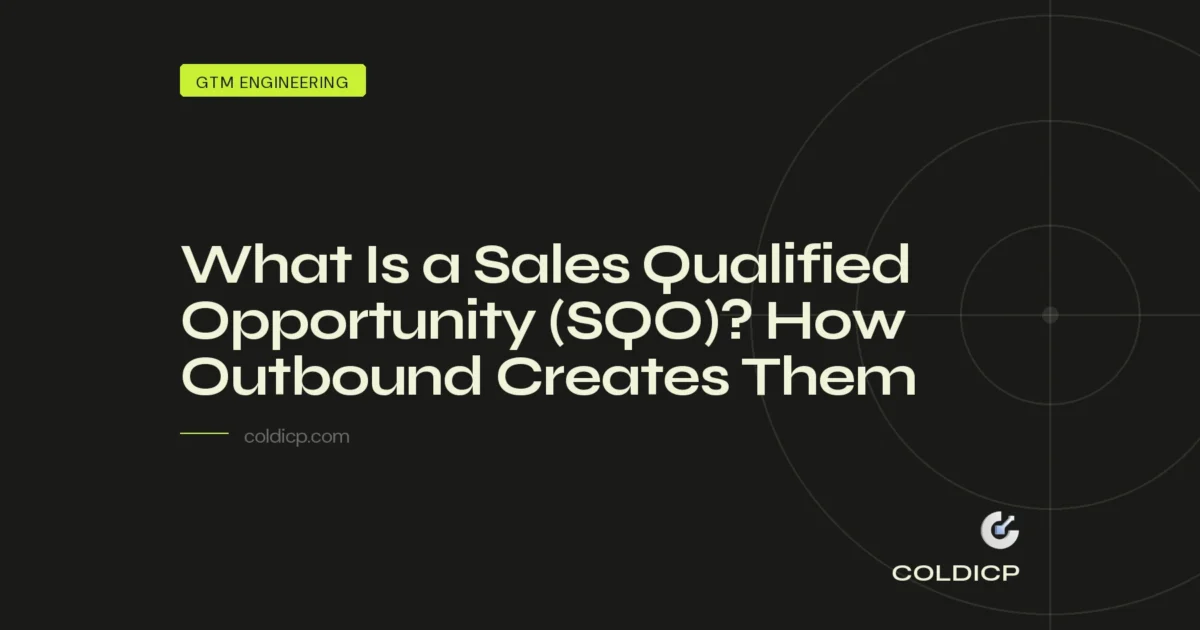 GTM ENGINEERING

What Is a Sales Qualified Opportunity (SQO)? How Outbound Creates Them

coldicp.com

COLDICP